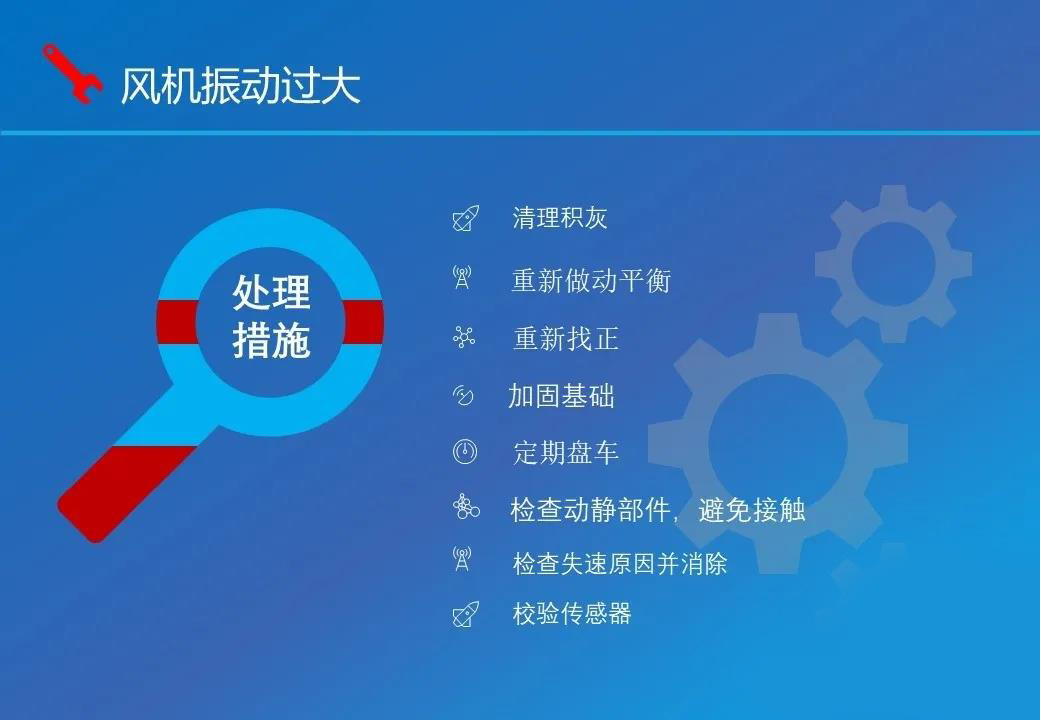 风机振动过大

处理措施

清理积灰

重新做动平衡

重新找正

加固基础

定期盘车

检查动静部件，避免接触

检查失速原因并消除

校验传感器